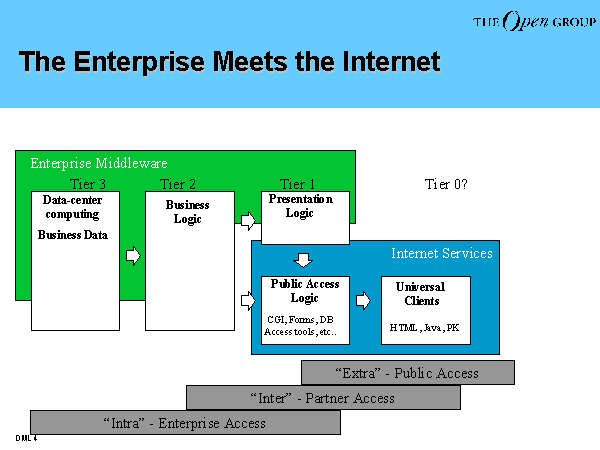 THE Open GROUP

The Enterprise Meets the Internet

Enterprise Middleware

Tier 3

Data-center computing

Business Data

Tier 2

Business Logic

Tier 1

Presentation Logic

Tier 0?

Internet Services

Public Access Logic

CGI, Forms, DB Access tools, etc..

Universal Clients

HTML, Java, PK

"Extra" - Public Access

"Inter" - Partner Access

"Intra" - Enterprise Access

DML 4